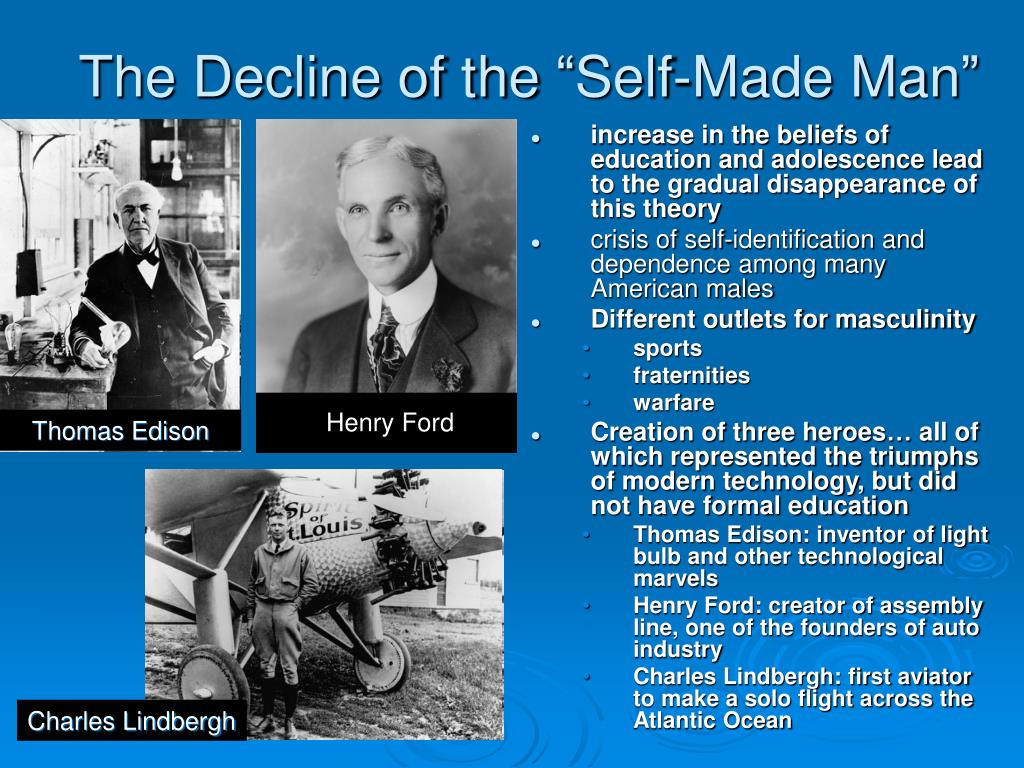 The Decline of the “Self-Made Man”

Thomas Edison

Henry Ford

Spirit of St. Louis

Charles Lindbergh

- increase in the beliefs of education and adolescence lead to the gradual disappearance of this theory
- crisis of self-identification and dependence among many American males
- Different outlets for masculinity
  - sports
  - fraternities
  - warfare
- Creation of three heroes… all of which represented the triumphs of modern technology, but did not have formal education
  - Thomas Edison: inventor of light bulb and other technological marvels
  - Henry Ford: creator of assembly line, one of the founders of auto industry
  - Charles Lindbergh: first aviator to make a solo flight across the Atlantic Ocean